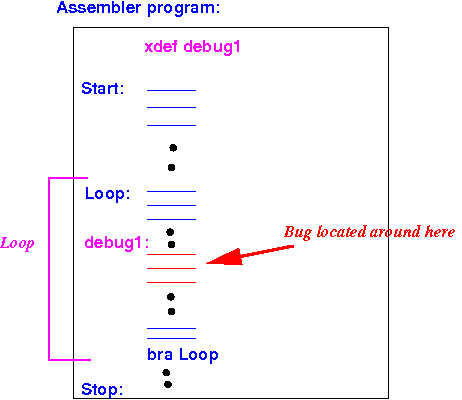 Assembler program:

xdef debug1

Start:

Loop:

Loop

debug1:

Bug located around here

bra Loop

Stop: